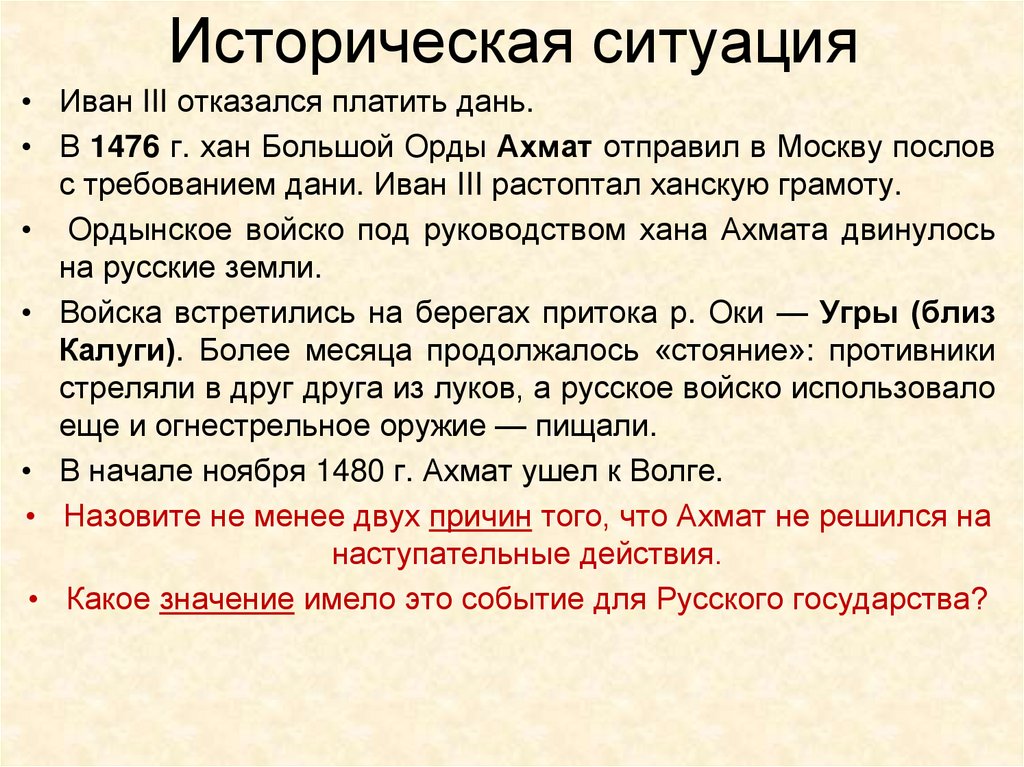 Историческая ситуация

• Иван III отказался платить дань.

• В 1476 г. хан Большой Орды Ахмат отправил в Москву послов с требованием дани. Иван III растоптал ханскую грамоту.

• Ордынское войско под руководством хана Ахмата двинулось на русские земли.

• Войска встретились на берегах притока р. Оки — Угры (близ Калуги). Более месяца продолжалось «стояние»: противники стреляли в друг друга из луков, а русское войско использовало еще и огнестрельное оружие — пищали.

• В начале ноября 1480 г. Ахмат ушел к Волге.

• Назовите не менее двух причин того, что Ахмат не решился на наступательные действия.

• Какое значение имело это событие для Русского государства?